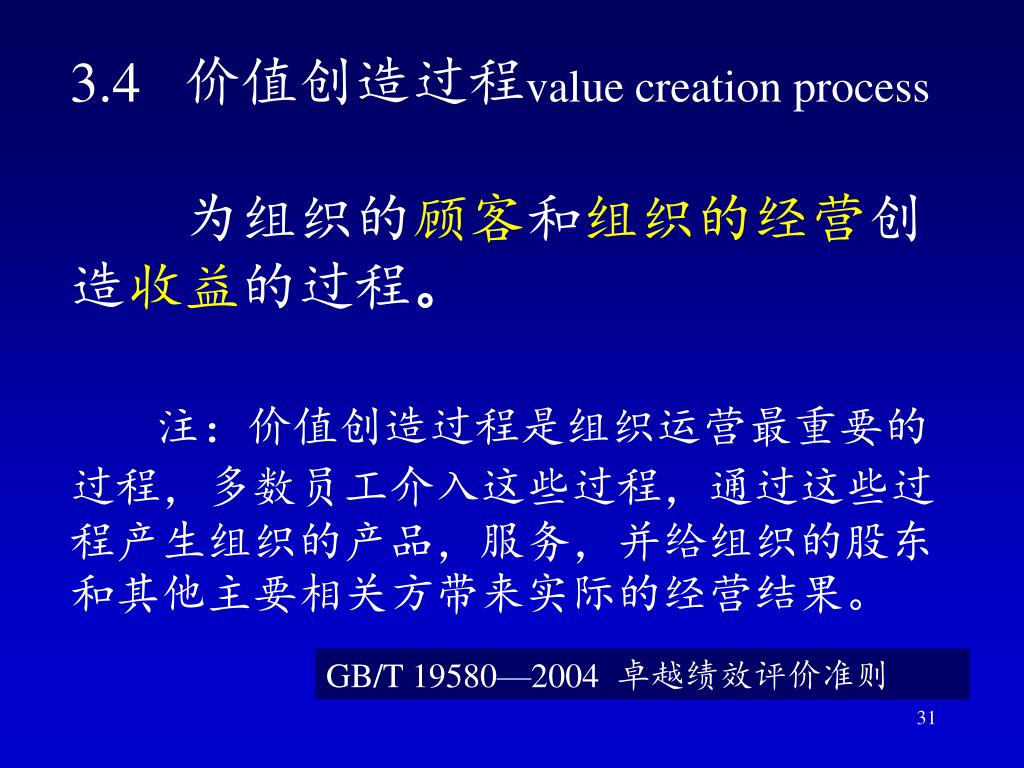 3.4 价值创造过程value creation process

为组织的顾客和组织的经营创造收益的过程。

注：价值创造过程是组织运营最重要的过程，多数员工介入这些过程，通过这些过程产生组织的产品，服务，并给组织的股东和其他主要相关方带来实际的经营结果。

GB/T 19580—2004 卓越绩效评价准则

31